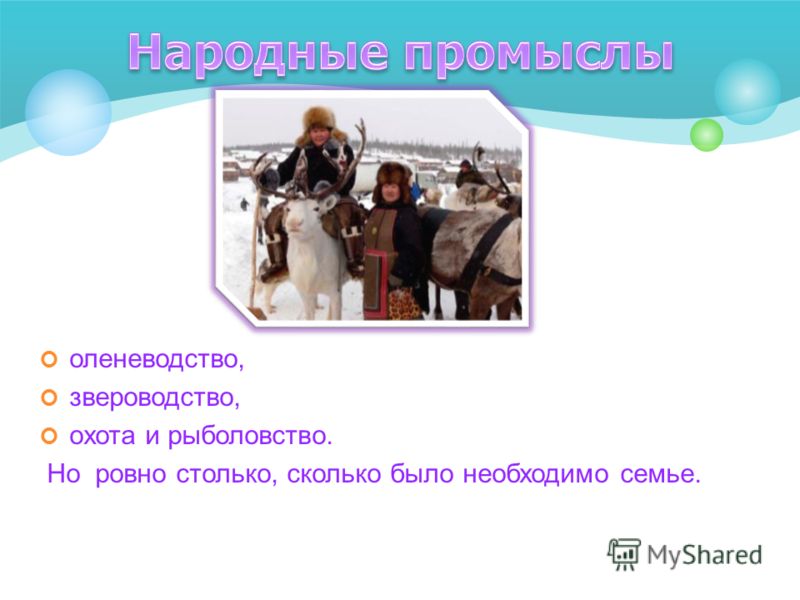 Народные промыслы

оленеводство,
звероводство,
охота и рыболовство.

Но ровно столько, сколько было необходимо семье.

MyShared